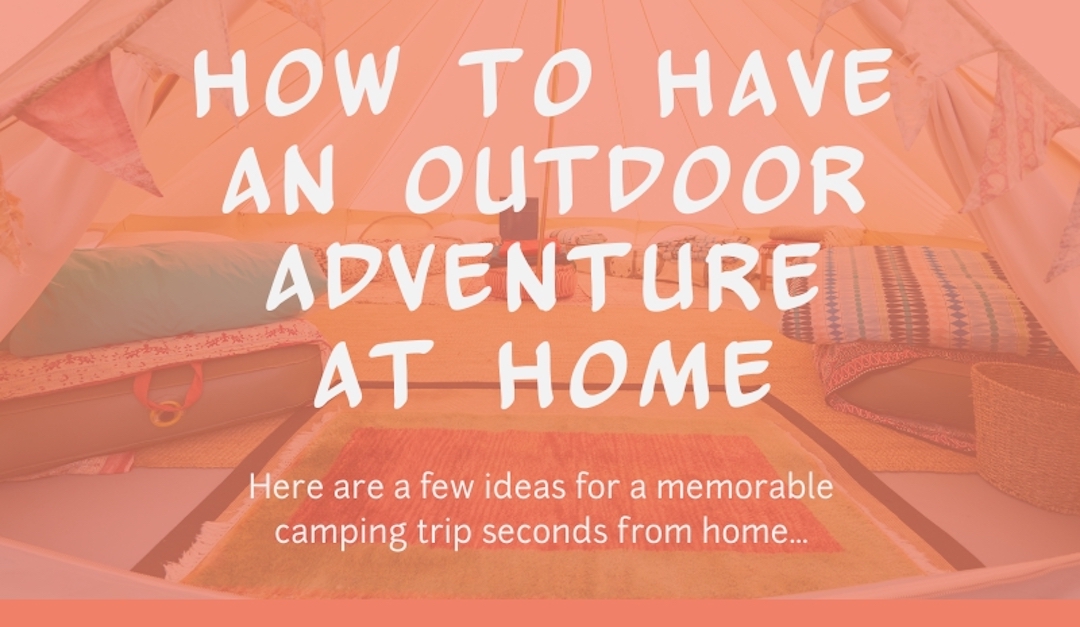 HOW TO HAVE AN OUTDOOR ADVENTURE AT HOME

Here are a few ideas for a memorable camping trip seconds from home...